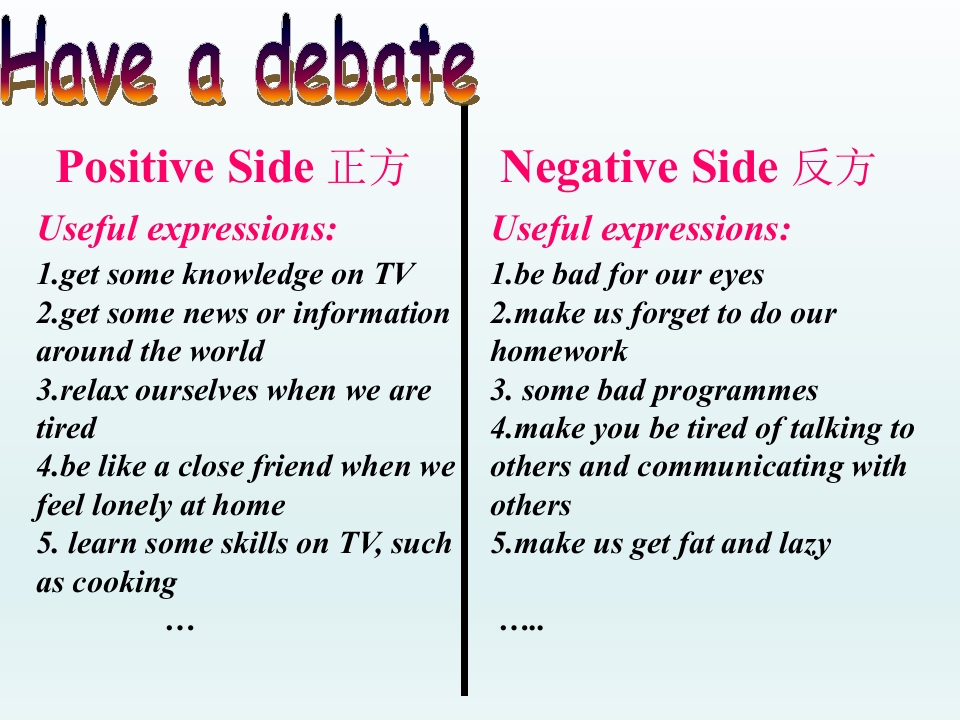 Have a debate

Positive Side 正方

Useful expressions:

1.get some knowledge on TV
2.get some news or information around the world
3.relax ourselves when we are tired
4.be like a close friend when we feel lonely at home
5. learn some skills on TV, such as cooking
…

Negative Side 反方

Useful expressions:

1.be bad for our eyes
2.make us forget to do our homework
3. some bad programmes
4.make you be tired of talking to others and communicating with others
5.make us get fat and lazy
…..